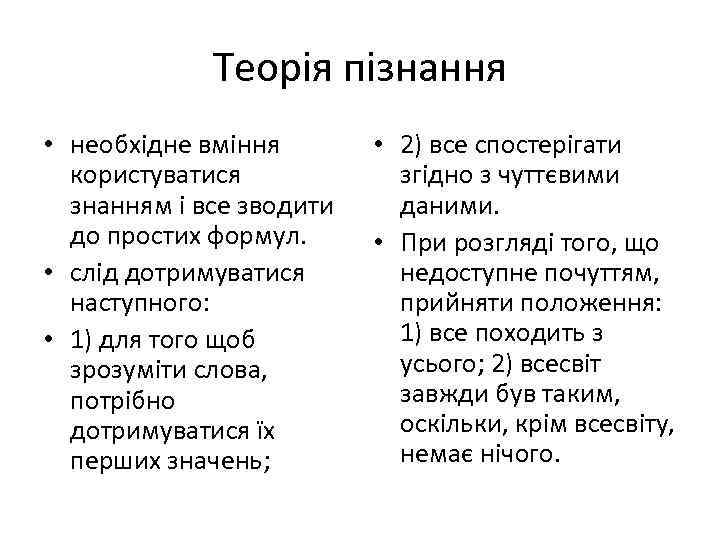 Теорія пізнання

• необхідне вміння користуватися знанням і все зводити до простих формул.
• слід дотримуватися наступного:
• 1) для того щоб зрозуміти слова, потрібно дотримуватися їх перших значень;

• 2) все спостерігати згідно з чуттєвими даними.
• При розгляді того, що недоступне почуттям, прийняти положення: 1) все походить з усього; 2) всесвіт завжди був таким, оскільки, крім всесвіту, немає нічого.